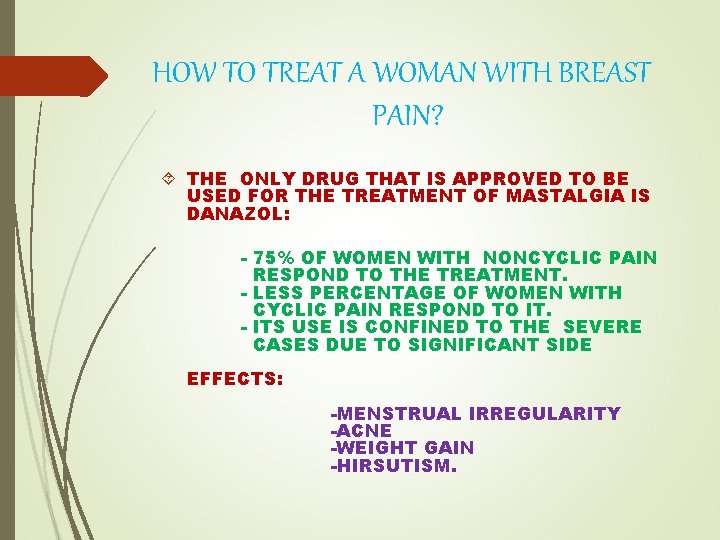 HOW TO TREAT A WOMAN WITH BREAST PAIN?

THE ONLY DRUG THAT IS APPROVED TO BE USED FOR THE TREATMENT OF MASTALGIA IS DANAZOL:

- 75% OF WOMEN WITH NONCYCLIC PAIN RESPOND TO THE TREATMENT.
- LESS PERCENTAGE OF WOMEN WITH CYCLIC PAIN RESPOND TO IT.
- ITS USE IS CONFINED TO THE SEVERE CASES DUE TO SIGNIFICANT SIDE

EFFECTS:

-MENSTRUAL IRREGULARITY
-ACNE
-WEIGHT GAIN
-HIRSUTISM.